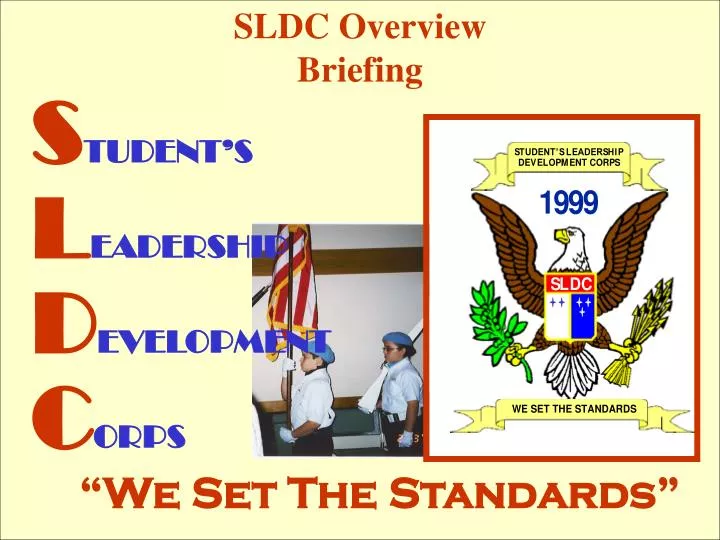 SLDC Overview
Briefing

STUDENT'S
LEADERSHIP
DEVELOPMENT
CORPS

STUDENT'S LEADERSHIP DEVELOPMENT CORPS
1999
SLDC
WE SET THE STANDARDS

"WE SET THE STANDARDS"